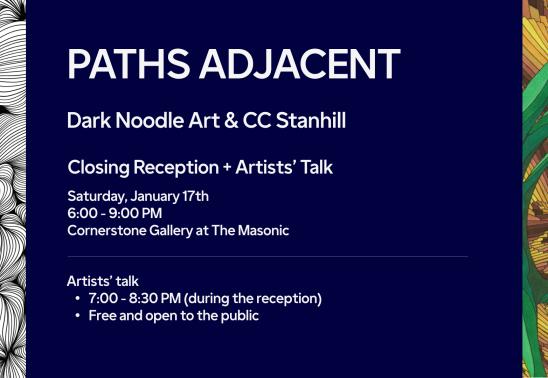 PATHS ADJACENT

Dark Noodle Art & CC Stanhill

Closing Reception + Artists' Talk

Saturday, January 17th
6:00 - 9:00 PM
Cornerstone Gallery at The Masonic

Artists' talk
• 7:00 - 8:30 PM (during the reception)
• Free and open to the public